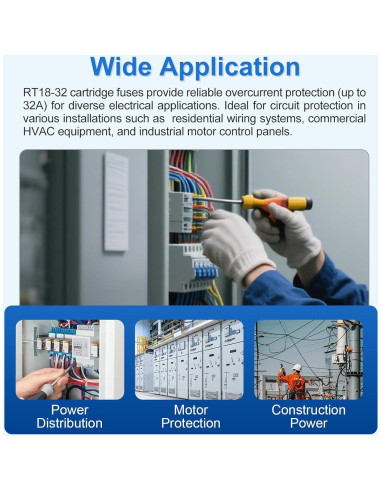 Wide Application

RT18-32 cartridge fuses provide reliable overcurrent protection (up to 32A) for diverse electrical applications. Ideal for circuit protection in various installations such as residential wiring systems, commercial HVAC equipment, and industrial motor control panels.

Power Distribution

Motor Protection

Construction Power